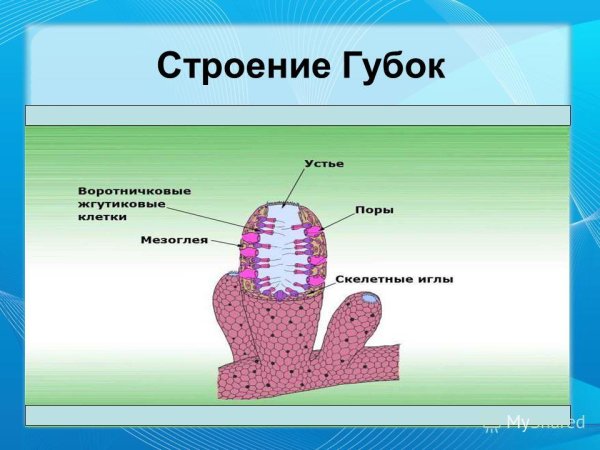 Строение Губок

Устье

Воротничковые жгутиковые клетки

Поры

Мезоглея

Скелетные иглы

MyShared